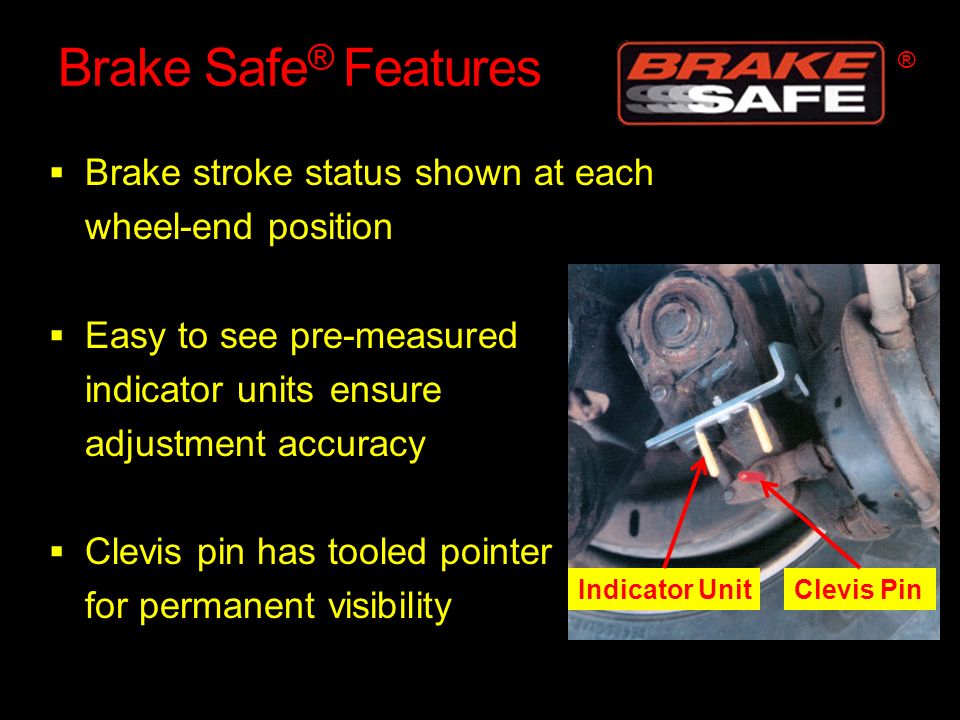 Brake Safe® Features

BRAKE SAFE ®

▪ Brake stroke status shown at each wheel-end position

▪ Easy to see pre-measured indicator units ensure adjustment accuracy

▪ Clevis pin has tooled pointer for permanent visibility

Indicator Unit

Clevis Pin